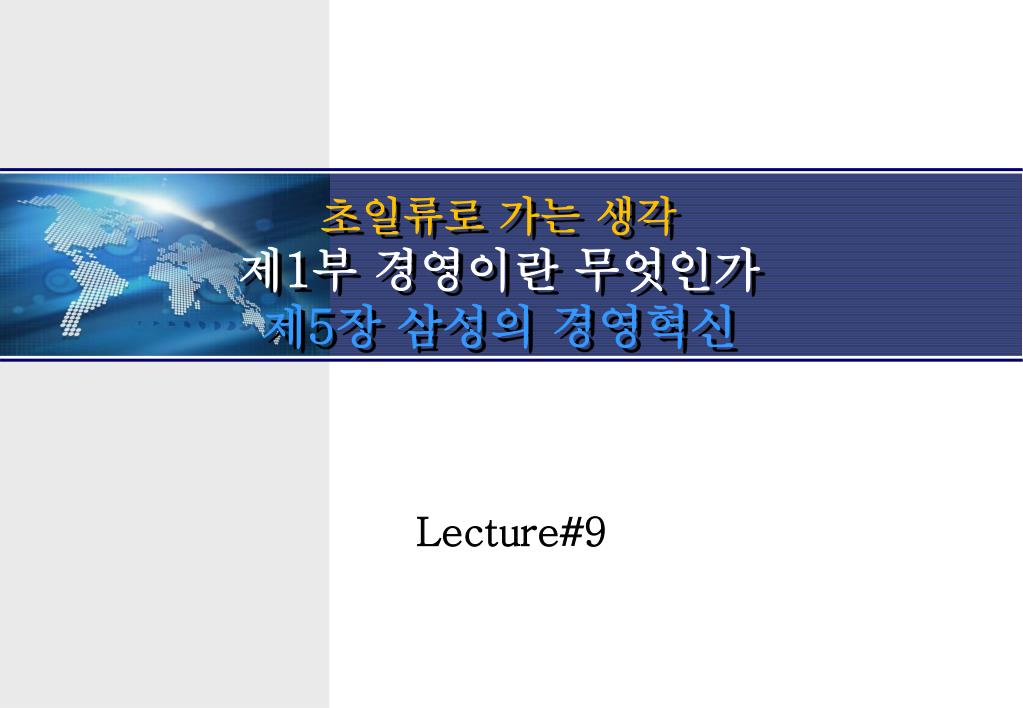 초일류로 가는 생각
제1부 경영이란 무엇인가
제5장 삼성의 경영혁신

Lecture#9